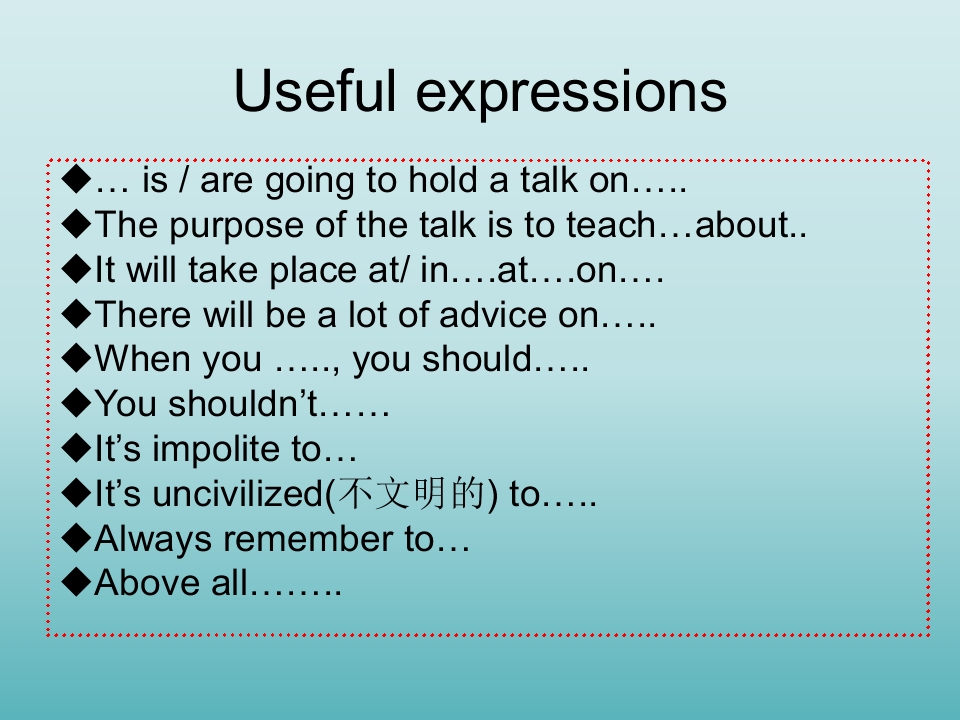 Useful expressions

◆… is / are going to hold a talk on…..
◆The purpose of the talk is to teach…about..
◆It will take place at/ in….at….on….
◆There will be a lot of advice on…..
◆When you ….., you should…..
◆You shouldn’t……
◆It’s impolite to…
◆It’s uncivilized(不文明的) to…..
◆Always remember to…
◆Above all……..